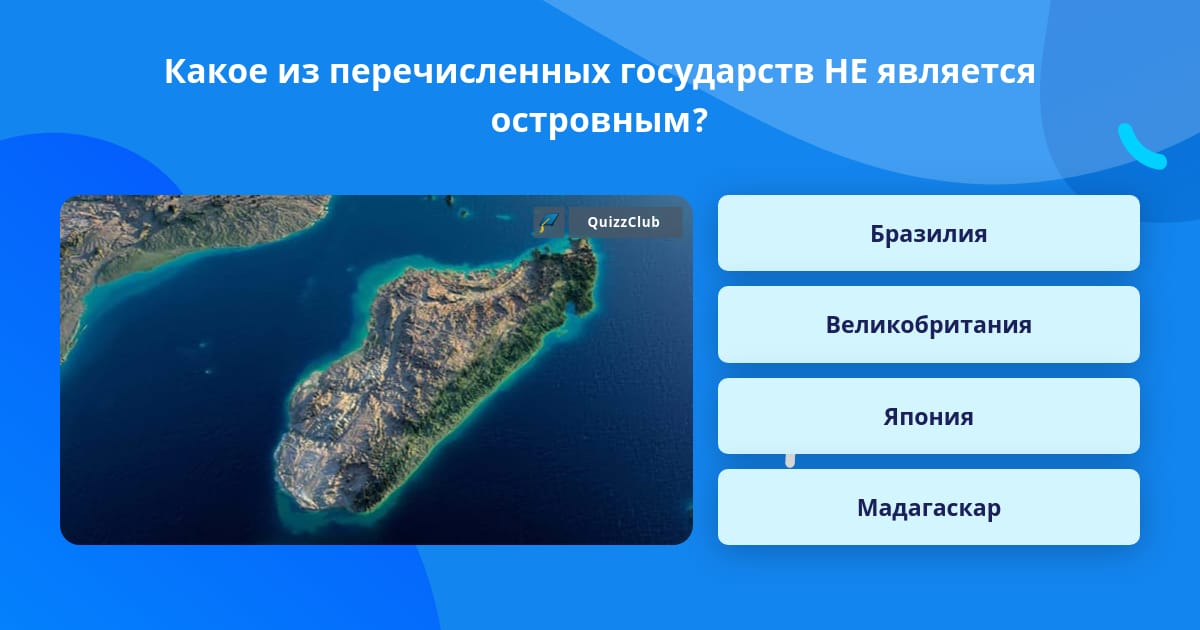 Какое из перечисленных государств НЕ является островным?

QuizzClub

Бразилия

Великобритания

Япония

Мадагаскар